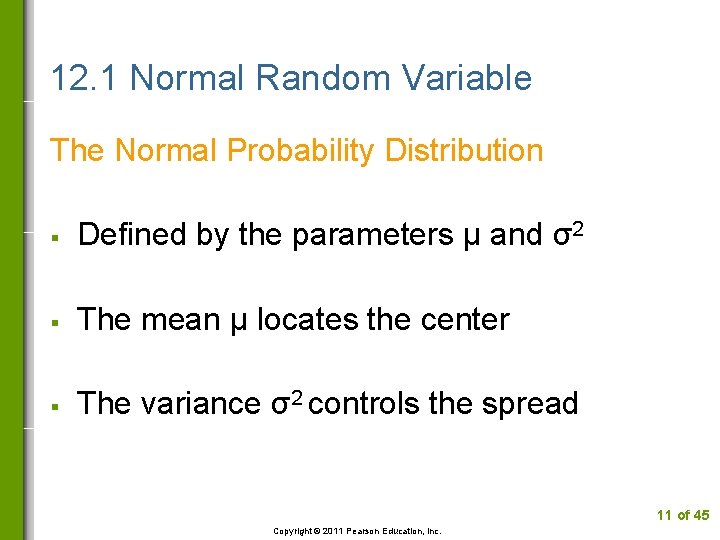 12.1 Normal Random Variable

The Normal Probability Distribution

▪ Defined by the parameters $\mu$ and $\sigma^2$

▪ The mean $\mu$ locates the center

▪ The variance $\sigma^2$ controls the spread

11 of 45

Copyright © 2011 Pearson Education, Inc.